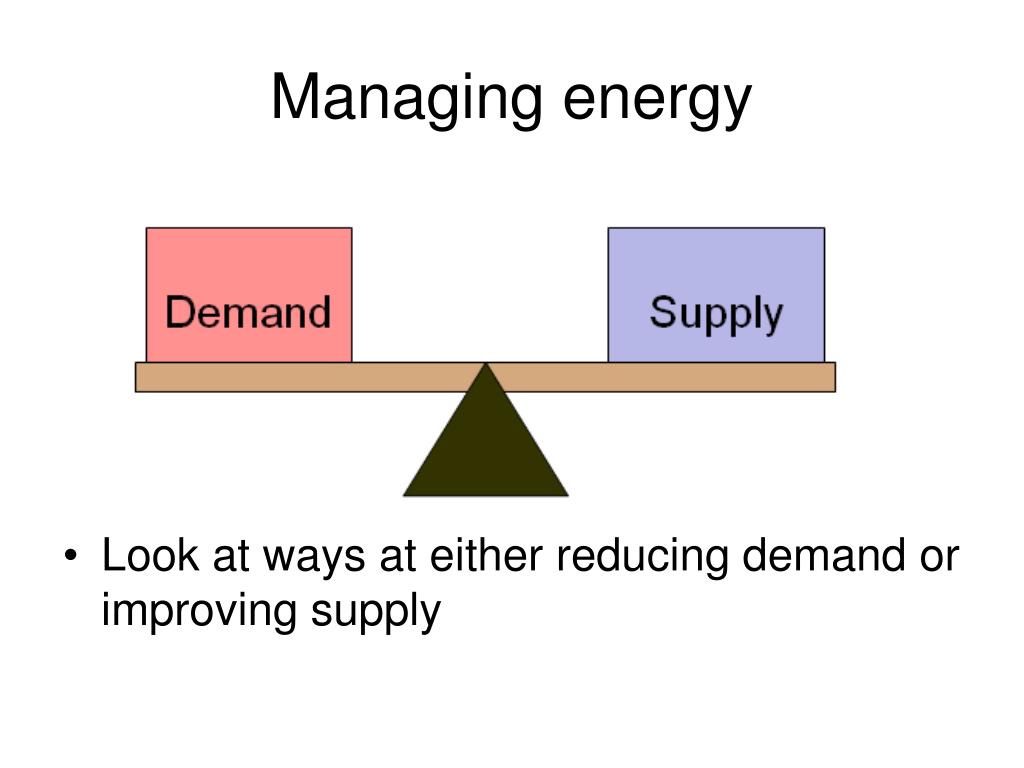 Managing energy

Demand

Supply

• Look at ways at either reducing demand or improving supply